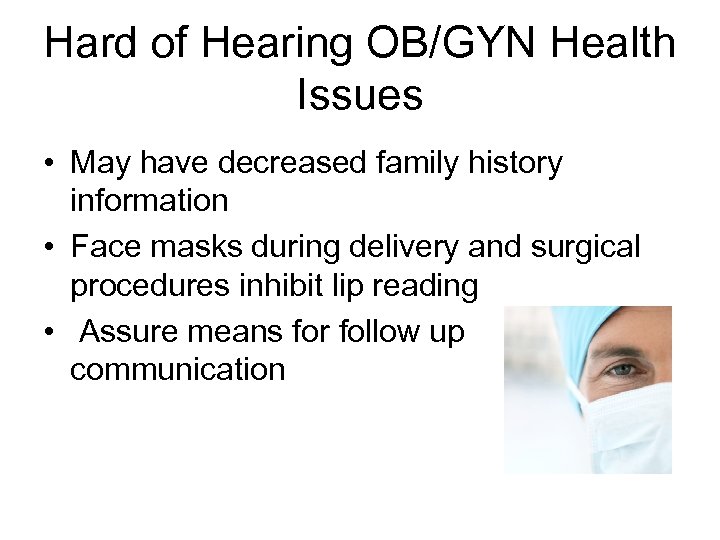 Hard of Hearing OB/GYN Health Issues

• May have decreased family history information
• Face masks during delivery and surgical procedures inhibit lip reading
• Assure means for follow up communication